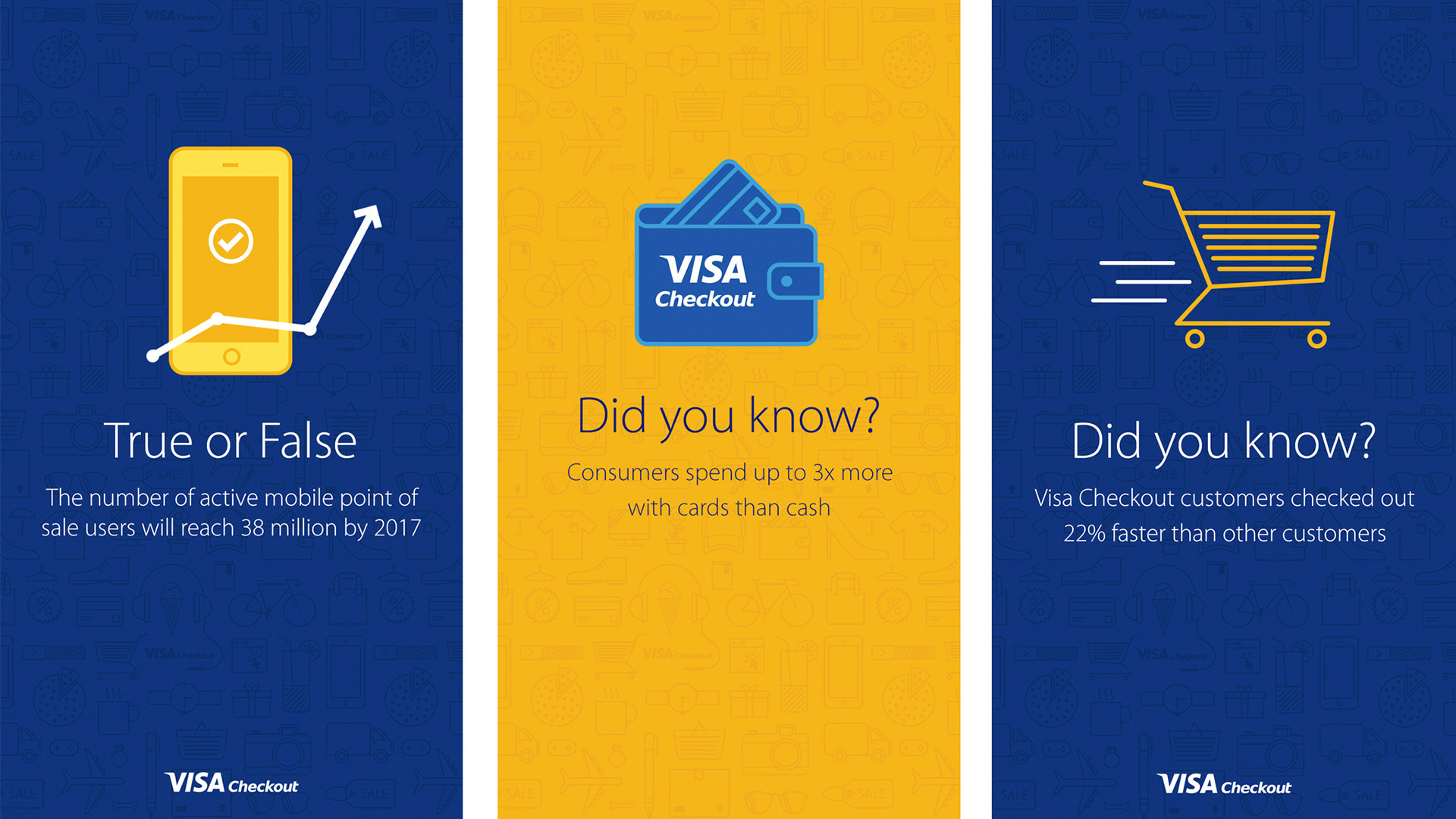 True or False

The number of active mobile point of sale users will reach 38 million by 2017

VISA Checkout

VISA
Checkout

Did you know?

Consumers spend up to 3x more with cards than cash

Did you know?

Visa Checkout customers checked out 22% faster than other customers

VISA Checkout